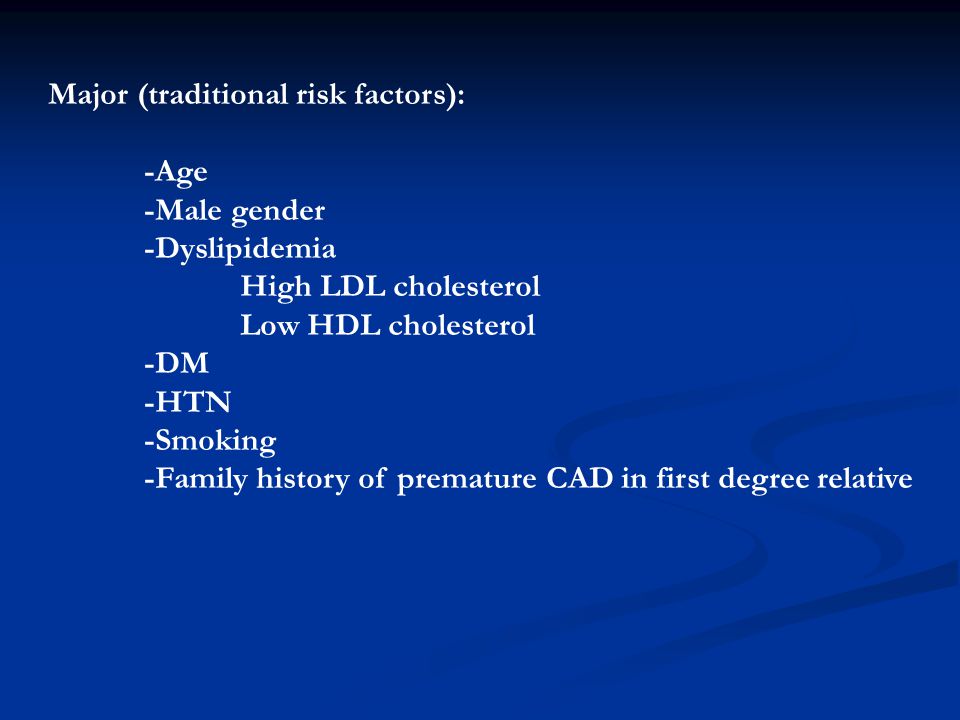 Major (traditional risk factors):

-Age
-Male gender
-Dyslipidemia
High LDL cholesterol
Low HDL cholesterol
-DM
-HTN
-Smoking
-Family history of premature CAD in first degree relative